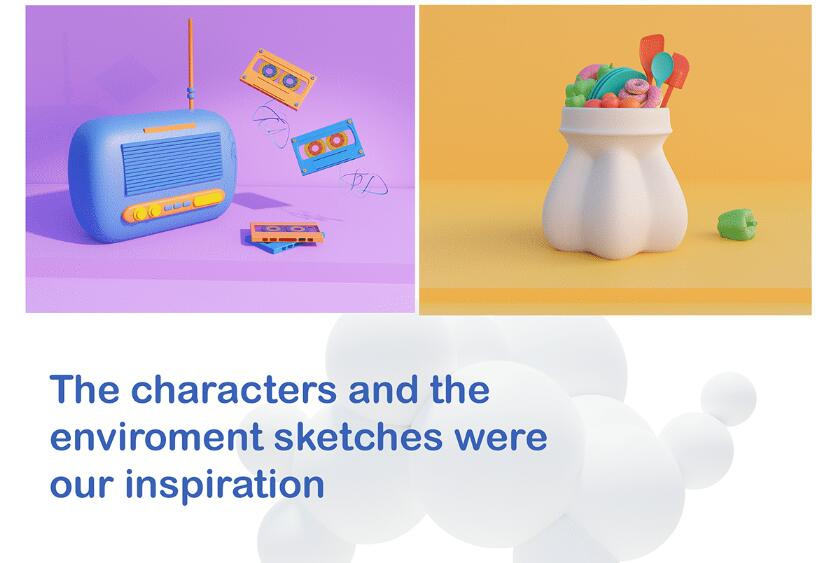 The characters and the enviroment sketches were our inspiration